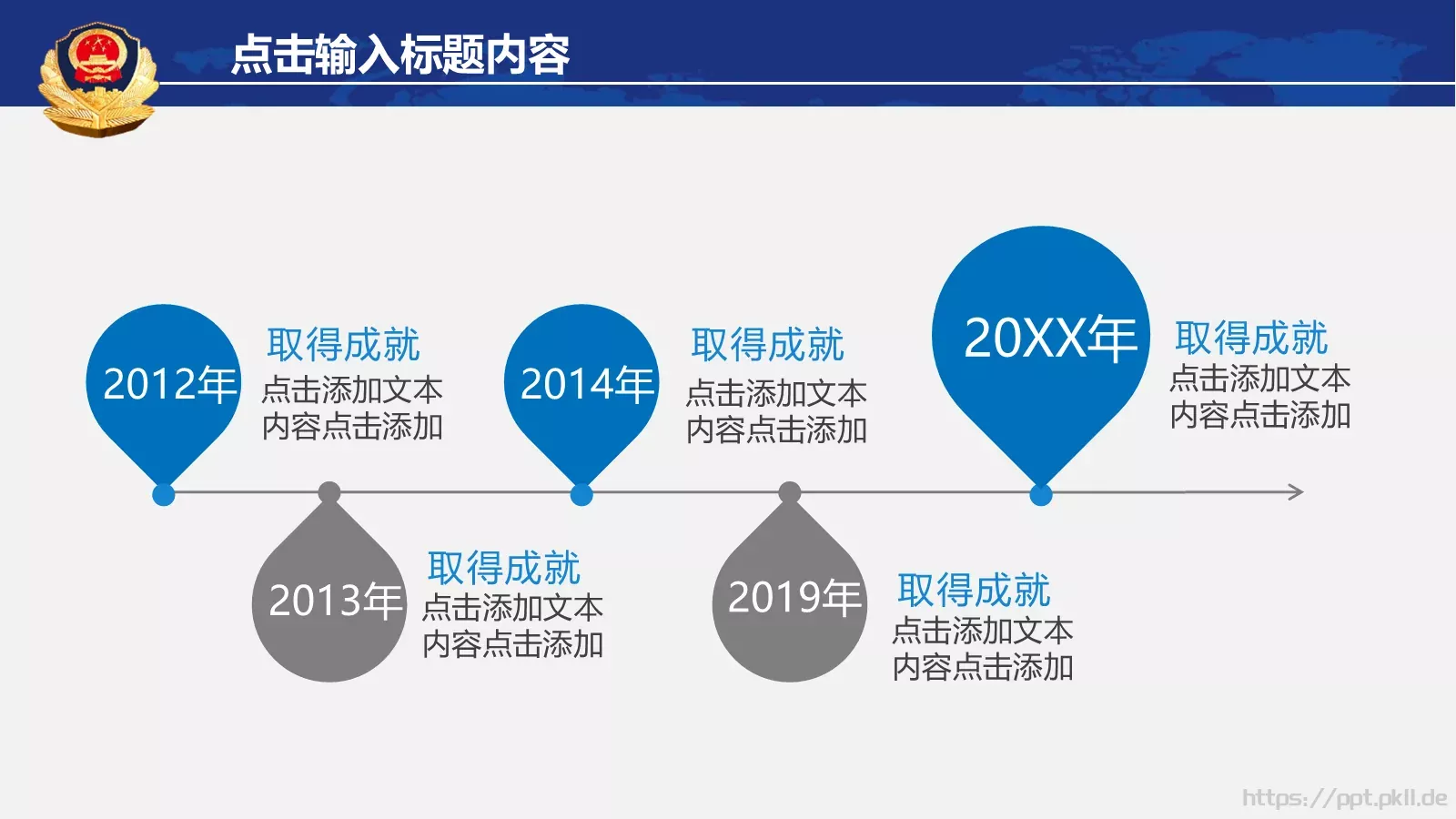 点击输入标题内容

2012年
取得成就
点击添加文本内容点击添加

2013年
取得成就
点击添加文本内容点击添加

2014年
取得成就
点击添加文本内容点击添加

2019年
取得成就
点击添加文本内容点击添加

20XX年
取得成就
点击添加文本内容点击添加

https://ppt.pkll.de